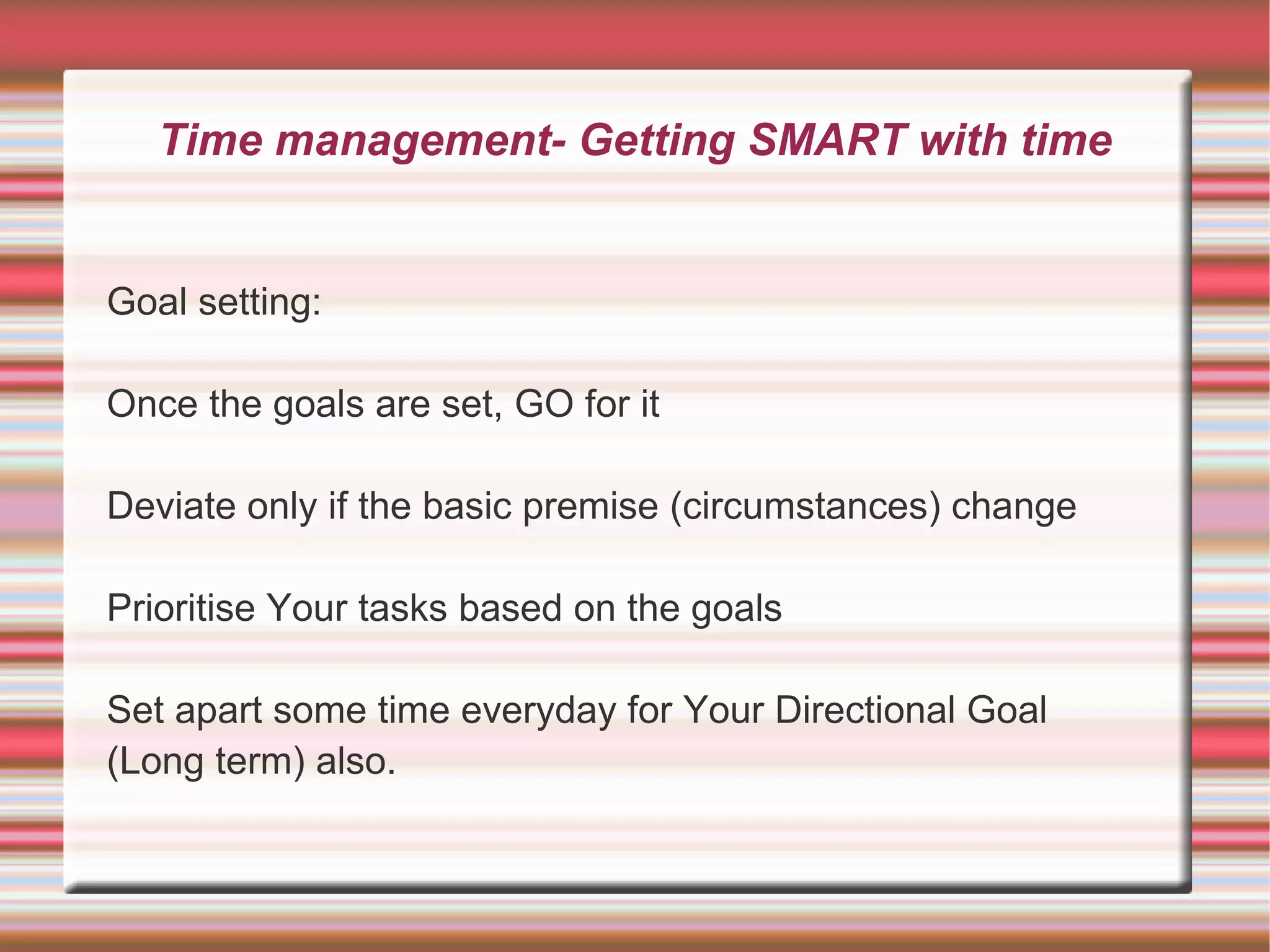 Time management- Getting SMART with time

Goal setting:

Once the goals are set, GO for it

Deviate only if the basic premise (circumstances) change

Prioritise Your tasks based on the goals

Set apart some time everyday for Your Directional Goal (Long term) also.